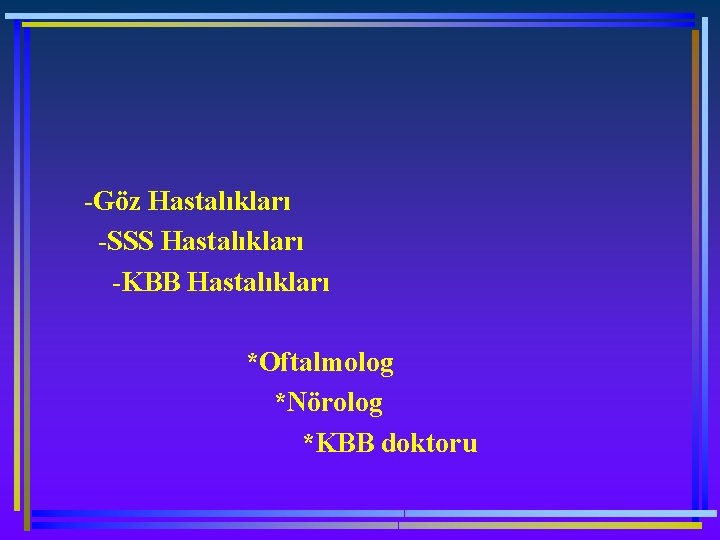 -Göz Hastalıkları
-SSS Hastalıkları
-KBB Hastalıkları

*Oftalmolog
*Nörolog
*KBB doktoru